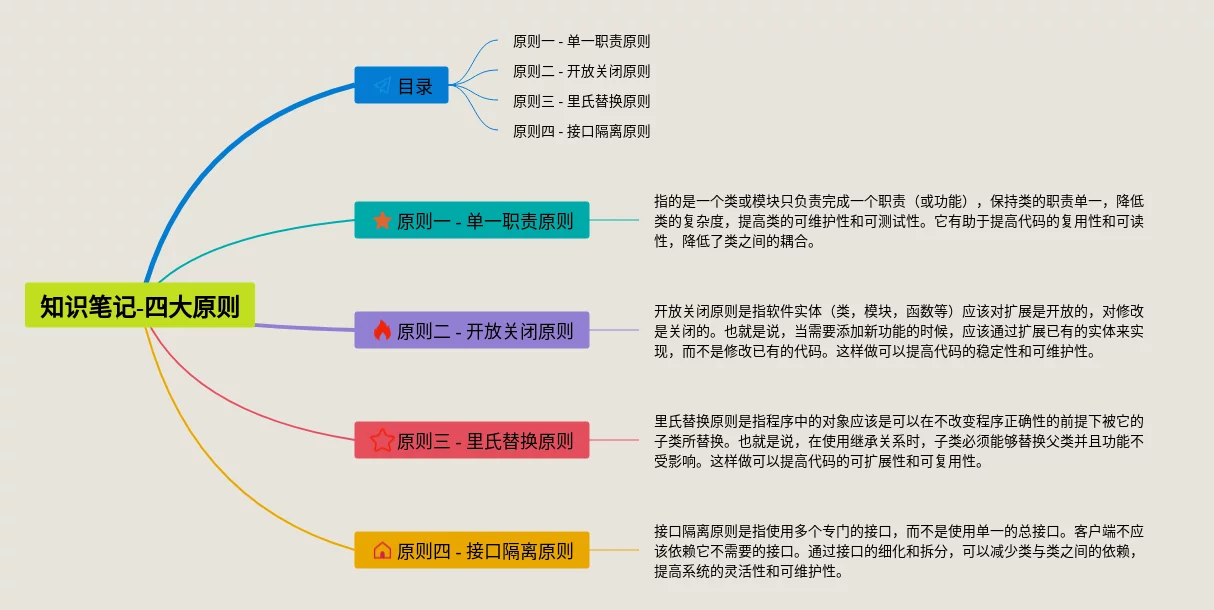 知识笔记-四大原则

目录

原则一 - 单一职责原则

原则二 - 开放关闭原则

原则三 - 里氏替换原则

原则四 - 接口隔离原则

原则一 - 单一职责原则

指的是一个类或模块只负责完成一个职责（或功能），保持类的职责单一，降低类的复杂度，提高类的可维护性和可测试性。它有助于提高代码的复用性和可读性，降低了类之间的耦合。

原则二 - 开放关闭原则

开放关闭原则是指软件实体（类，模块，函数等）应该对扩展是开放的，对修改是关闭的。也就是说，当需要添加新功能的时候，应该通过扩展已有的实体来实现，而不是修改已有的代码。这样做可以提高代码的稳定性和可维护性。

原则三 - 里氏替换原则

里氏替换原则是指程序中的对象应该是可以在不改变程序正确性的前提下被它的子类所替换。也就是说，在使用继承关系时，子类必须能够替换父类并且功能不受影响。这样做可以提高代码的可扩展性和可复用性。

原则四 - 接口隔离原则

接口隔离原则是指使用多个专门的接口，而不是使用单一的总接口。客户端不应该依赖它不需要的接口。通过接口的细化和拆分，可以减少类与类之间的依赖，提高系统的灵活性和可维护性。